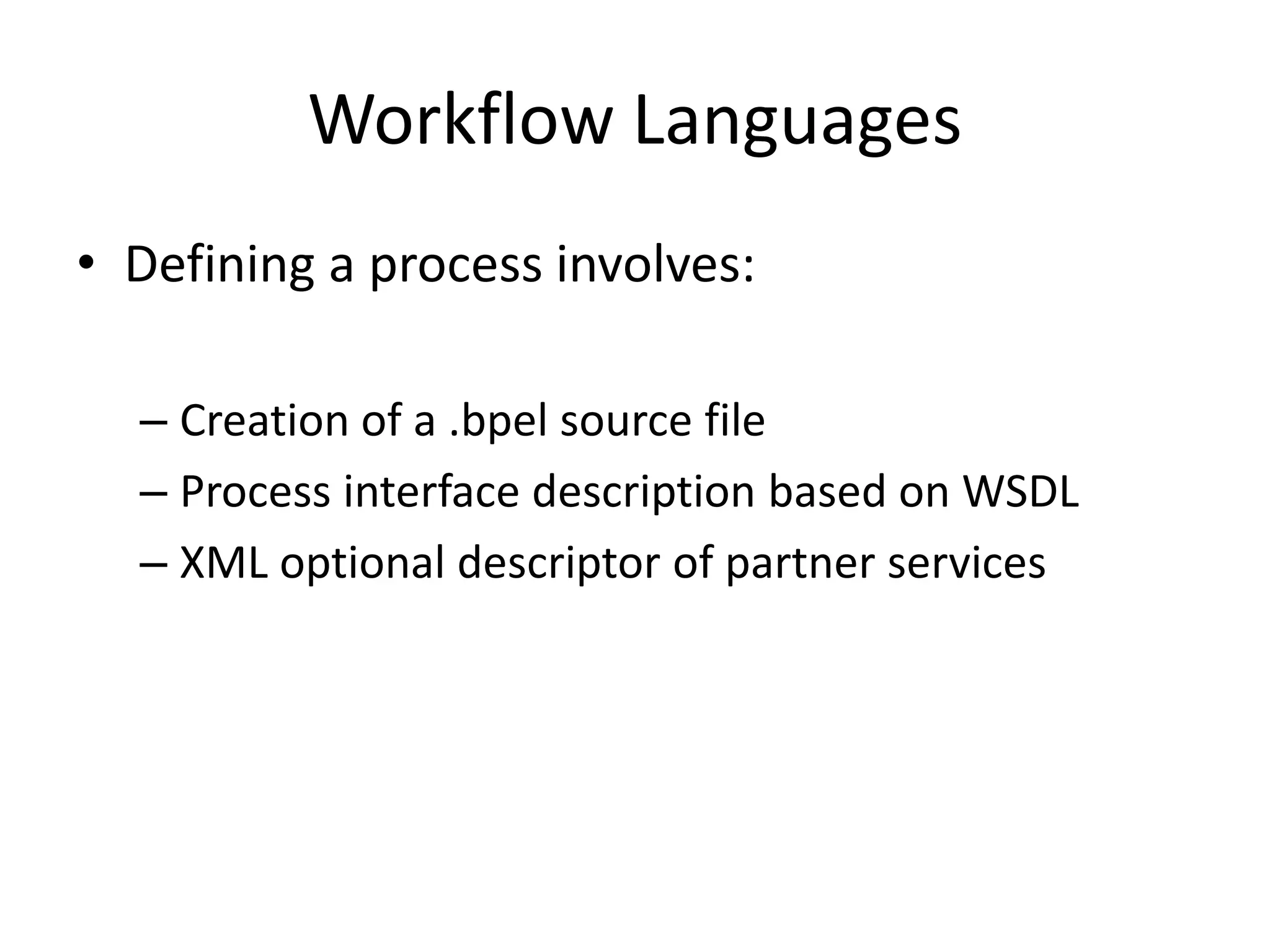 Workflow Languages

• Defining a process involves:

– Creation of a .bpel source file
– Process interface description based on WSDL
– XML optional descriptor of partner services